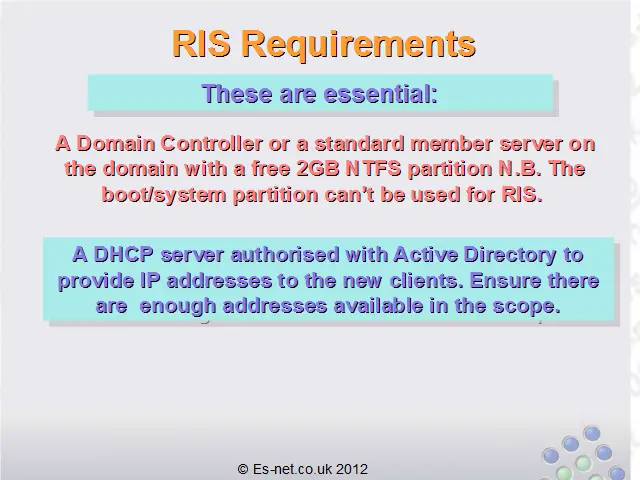 RIS Requirements

These are essential:

A Domain Controller or a standard member server on the domain with a free 2GB NTFS partition N.B. The boot/system partition can't be used for RIS.

A DHCP server authorised with Active Directory to provide IP addresses to the new clients. Ensure there are enough addresses available in the scope.

© Es-net.co.uk 2012